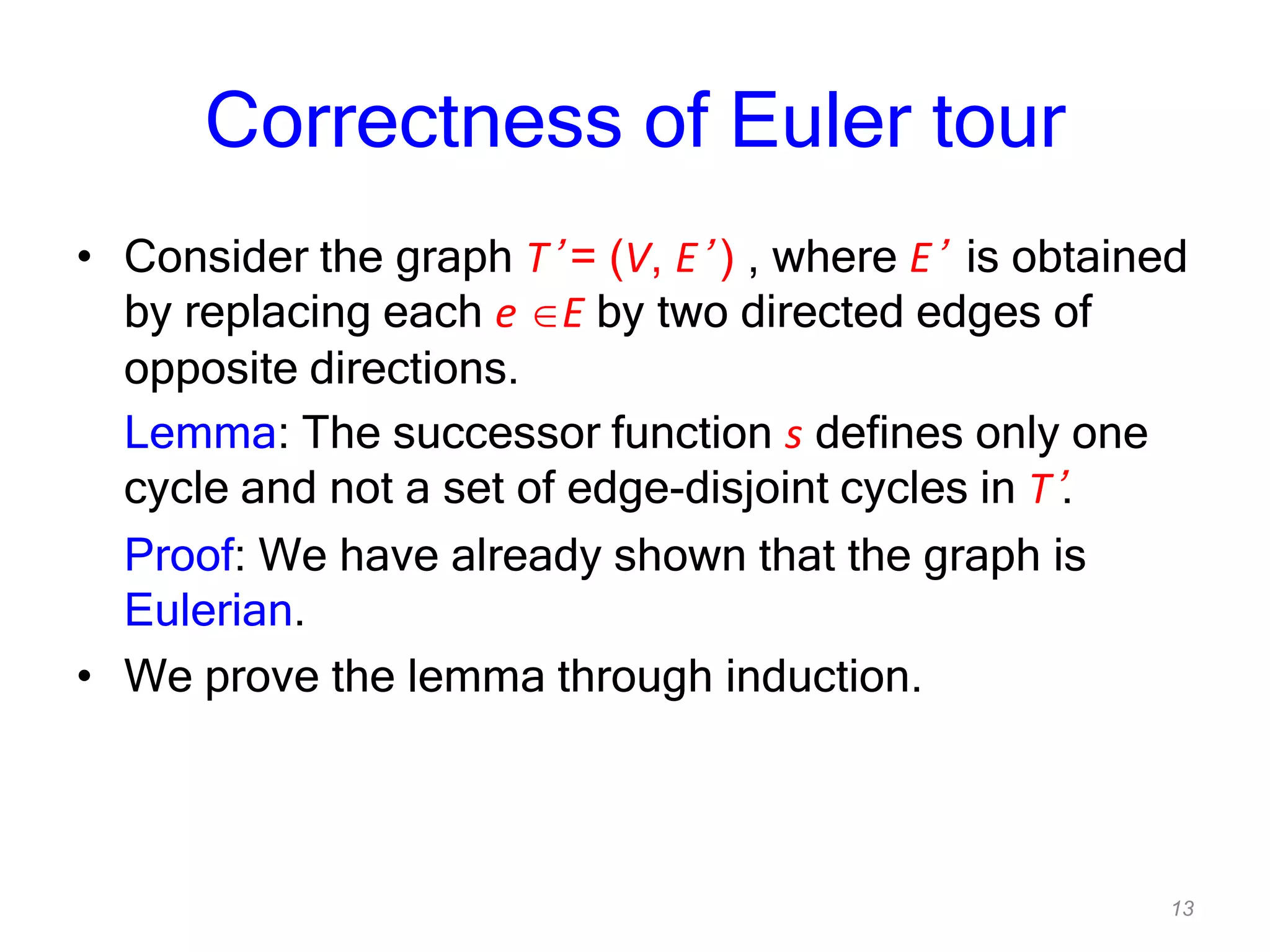 Correctness of Euler tour

• Consider the graph $T' = (V, E')$ , where $E'$ is obtained by replacing each $e \in E$ by two directed edges of opposite directions.

Lemma: The successor function $s$ defines only one cycle and not a set of edge-disjoint cycles in $T'$.

Proof: We have already shown that the graph is Eulerian.

• We prove the lemma through induction.

13